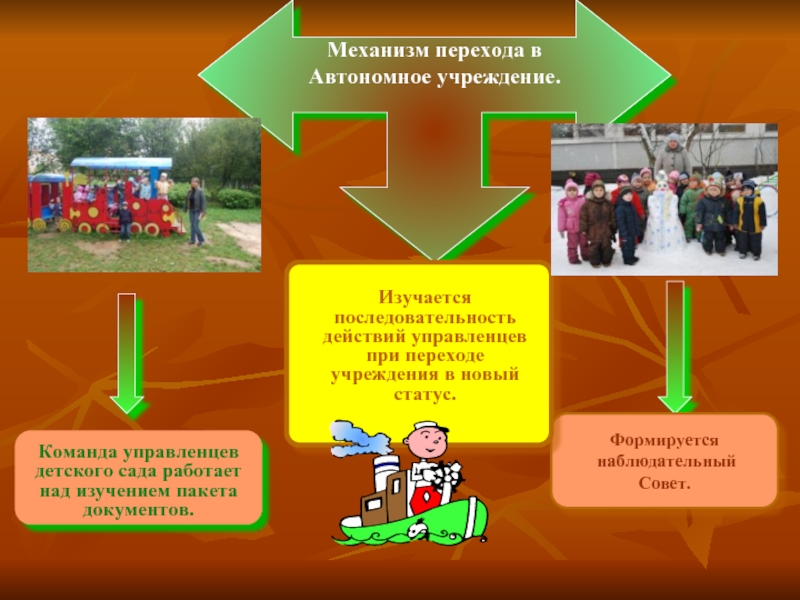 Механизм перехода в Автономное учреждение.

Изучается последовательность действий управленцев при переходе учреждения в новый статус.

Команда управленцев детского сада работает над изучением пакета документов.

Формируется наблюдательный Совет.